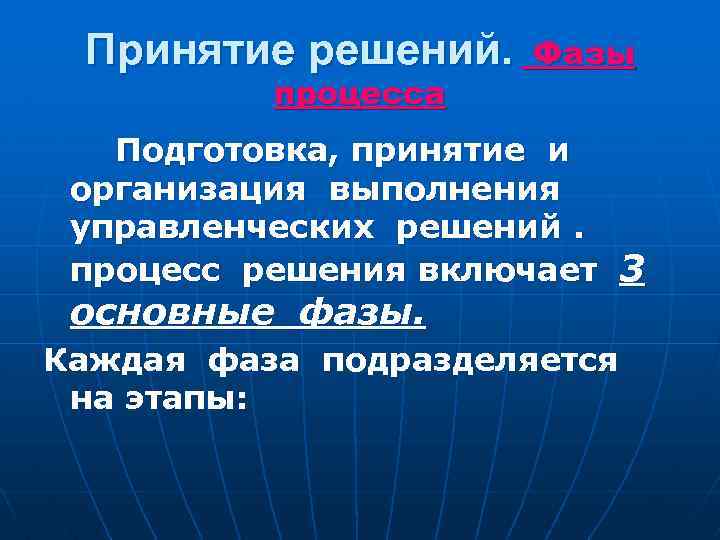 Принятие решений. Фазы процесса

Подготовка, принятие и организация выполнения управленческих решений . процесс решения включает 3 основные фазы.

Каждая фаза подразделяется на этапы: